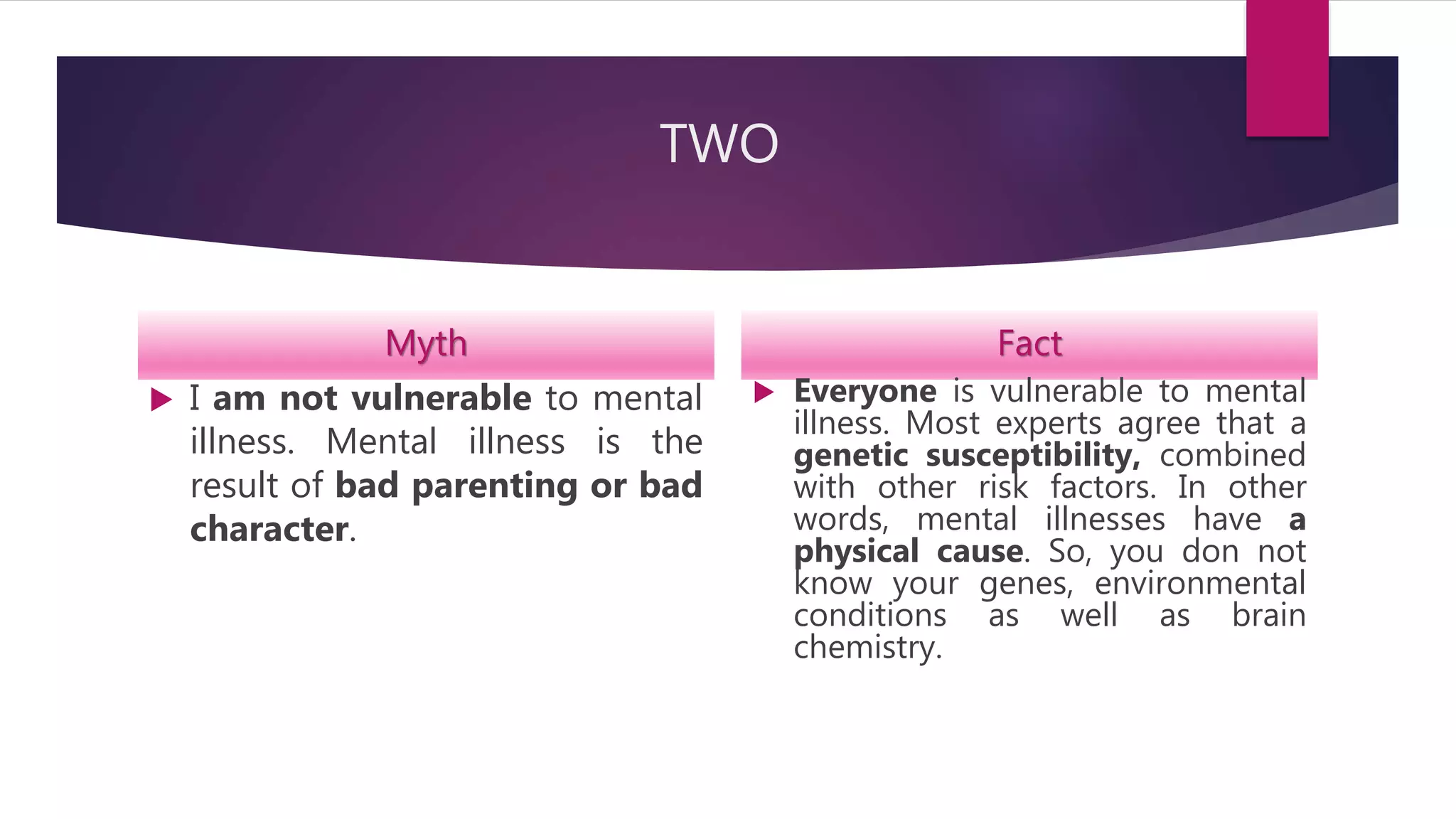 TWO

Myth

I am not vulnerable to mental illness. Mental illness is the result of bad parenting or bad character.

Fact

Everyone is vulnerable to mental illness. Most experts agree that a genetic susceptibility, combined with other risk factors. In other words, mental illnesses have a physical cause. So, you don not know your genes, environmental conditions as well as brain chemistry.